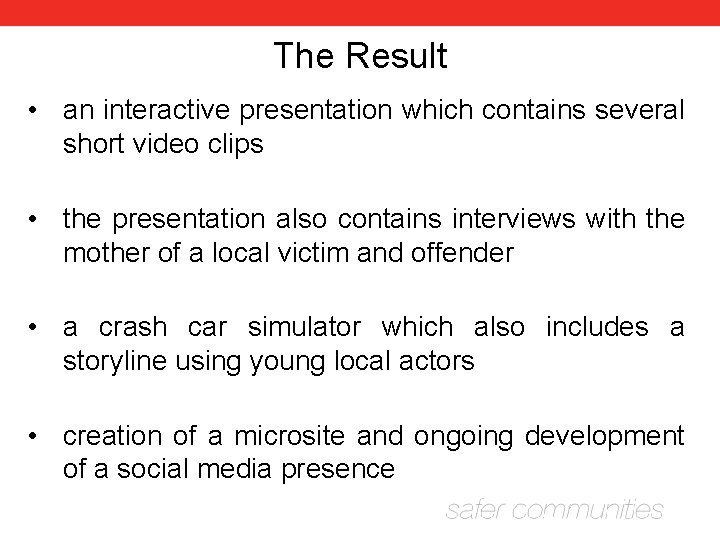 The Result

• an interactive presentation which contains several short video clips

• the presentation also contains interviews with the mother of a local victim and offender

• a crash car simulator which also includes a storyline using young local actors

• creation of a microsite and ongoing development of a social media presence

safer communities